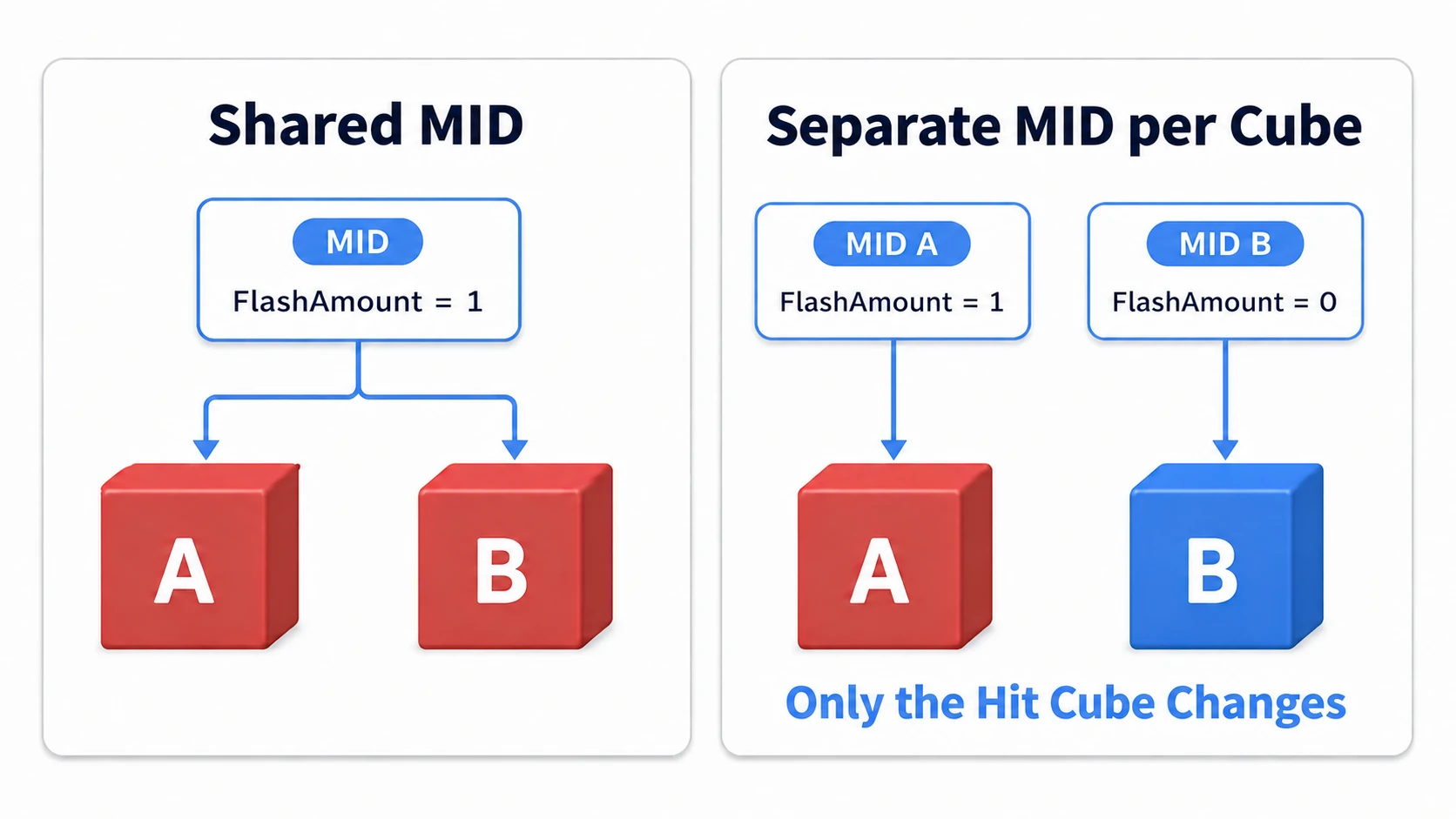 Shared MID

MID

FlashAmount = 1

A

B

Separate MID per Cube

MID A

FlashAmount = 1

MID B

FlashAmount = 0

A

B

Only the Hit Cube Changes